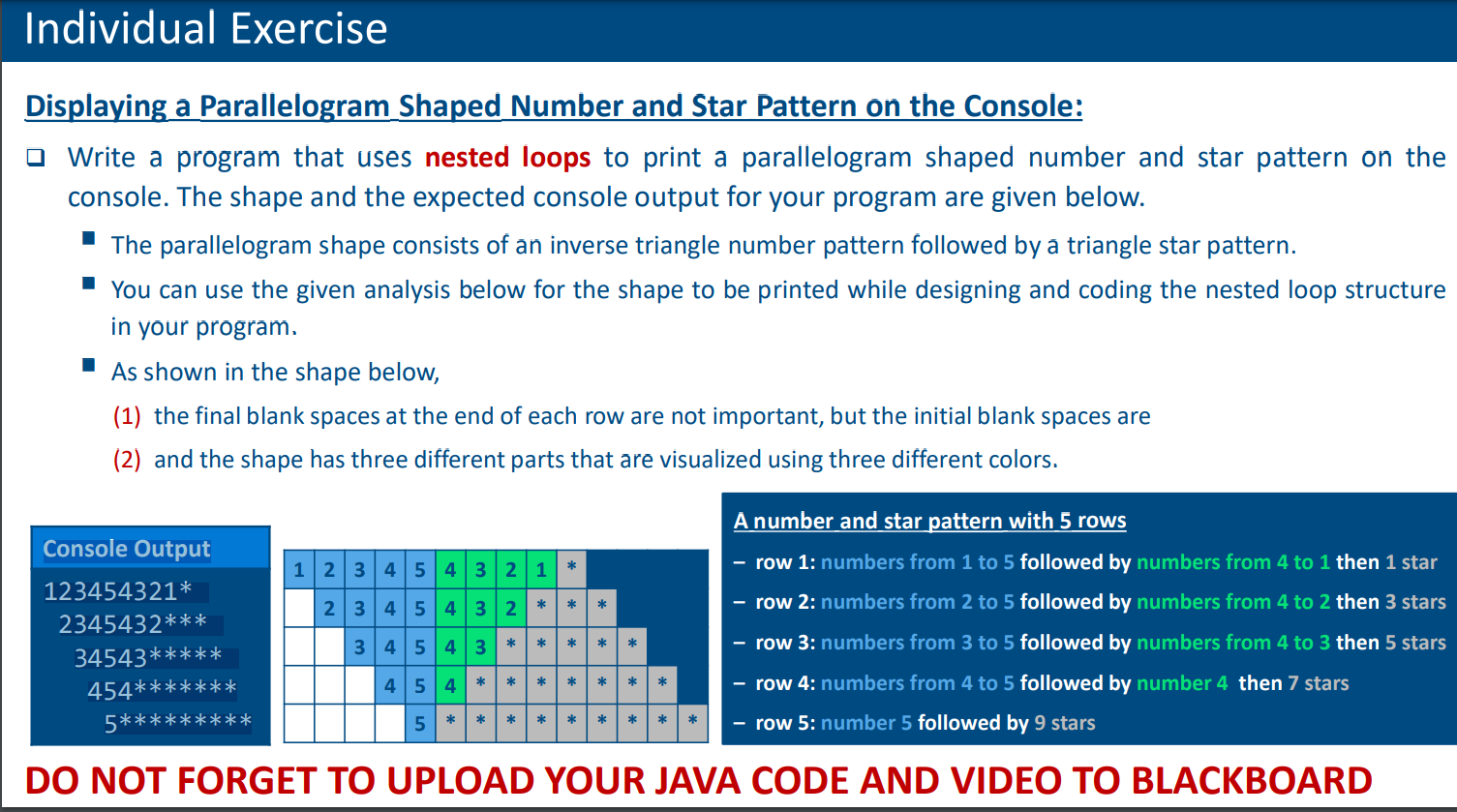 Individual Exercise

Displaying a Parallelogram Shaped Number and Star Pattern on the Console:

❑ Write a program that uses nested loops to print a parallelogram shaped number and star pattern on the console. The shape and the expected console output for your program are given below.

▪ The parallelogram shape consists of an inverse triangle number pattern followed by a triangle star pattern.

▪ You can use the given analysis below for the shape to be printed while designing and coding the nested loop structure in your program.

▪ As shown in the shape below,

(1) the final blank spaces at the end of each row are not important, but the initial blank spaces are

(2) and the shape has three different parts that are visualized using three different colors.

Console Output

123454321*
 2345432***
  34543*****
   454*******
    5*********

| 1 | 2 | 3 | 4 | 5 | 4 | 3 | 2 | 1 | * | | | | |
|---|---|---|---|---|---|---|---|---|---|---|---|---|---|
| | 2 | 3 | 4 | 5 | 4 | 3 | 2 | * | * | * | | | |
| | | 3 | 4 | 5 | 4 | 3 | * | * | * | * | * | | |
| | | | 4 | 5 | 4 | * | * | * | * | * | * | * | |
| | | | | 5 | * | * | * | * | * | * | * | * | * |

A number and star pattern with 5 rows

– row 1: numbers from 1 to 5 followed by numbers from 4 to 1 then 1 star

– row 2: numbers from 2 to 5 followed by numbers from 4 to 2 then 3 stars

– row 3: numbers from 3 to 5 followed by numbers from 4 to 3 then 5 stars

– row 4: numbers from 4 to 5 followed by number 4 then 7 stars

– row 5: number 5 followed by 9 stars

DO NOT FORGET TO UPLOAD YOUR JAVA CODE AND VIDEO TO BLACKBOARD